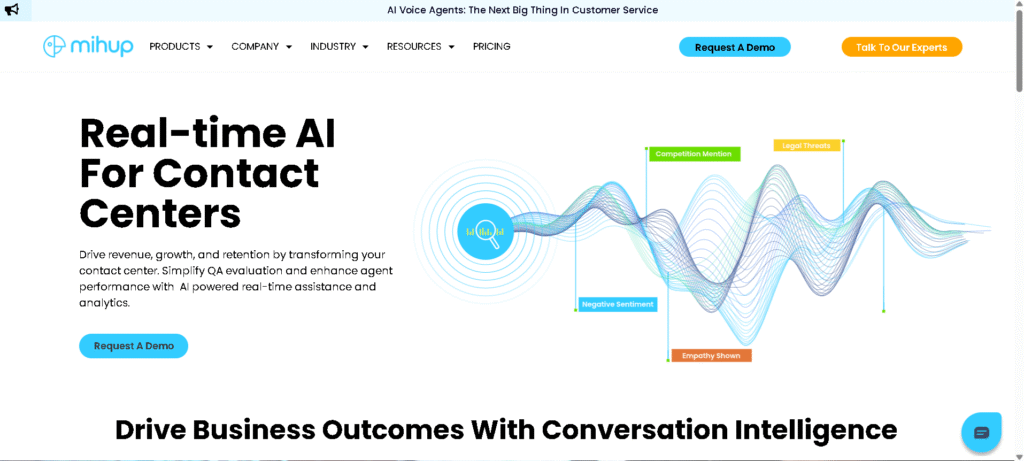 AI Voice Agents: The Next Big Thing In Customer Service

mihup PRODUCTS COMPANY INDUSTRY RESOURCES PRICING

Request A Demo

Talk To Our Experts

Real-time AI For Contact Centers

Drive revenue, growth, and retention by transforming your contact center. Simplify QA evaluation and enhance agent performance with AI powered real-time assistance and analytics.

Request A Demo

Competition Mention

Legal Threats

Negative Sentiment

Empathy Shown

Drive Business Outcomes With Conversation Intelligence